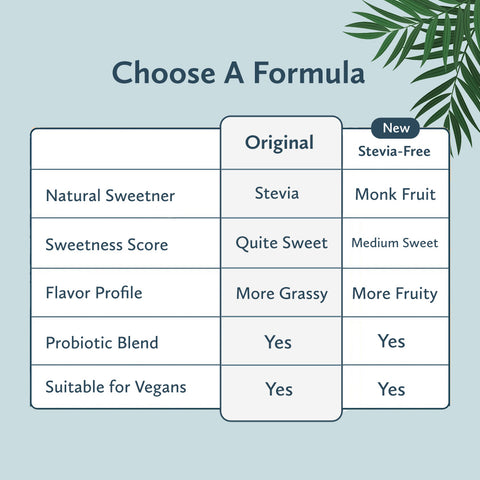 Choose A Formula

| | Original | New Stevia-Free |
|---|---|---|
| Natural Sweetner | Stevia | Monk Fruit |
| Sweetness Score | Quite Sweet | Medium Sweet |
| Flavor Profile | More Grassy | More Fruity |
| Probiotic Blend | Yes | Yes |
| Suitable for Vegans | Yes | Yes |